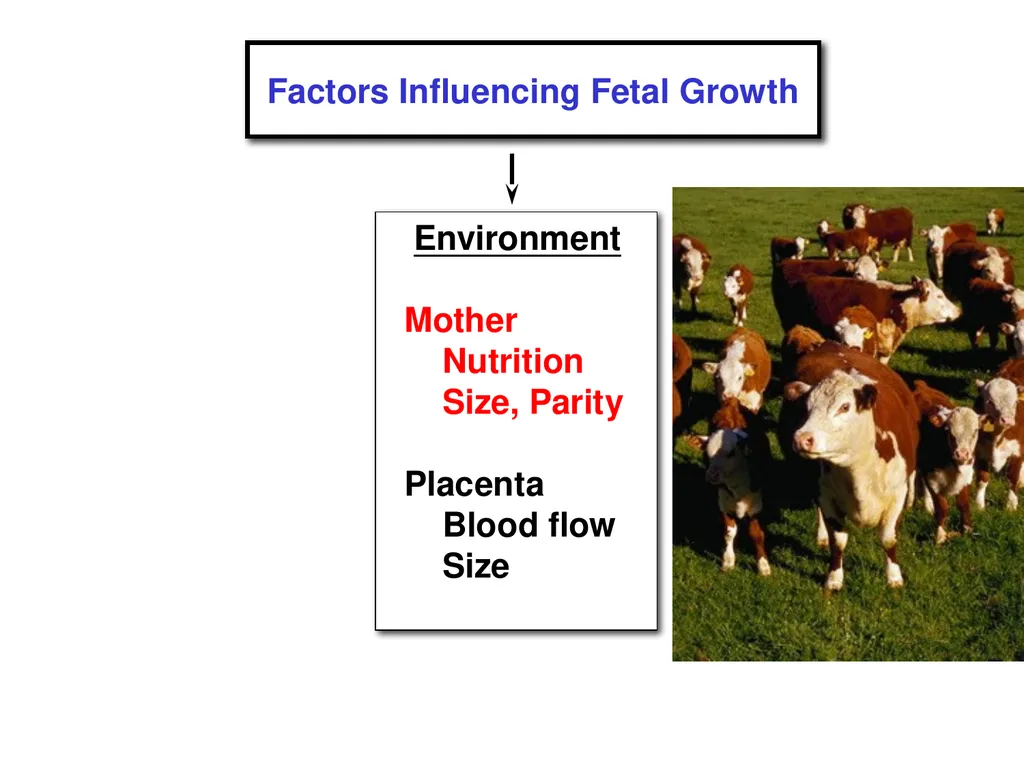 Factors Influencing Fetal Growth

Environment

Mother
Nutrition
Size, Parity

Placenta
Blood flow
Size